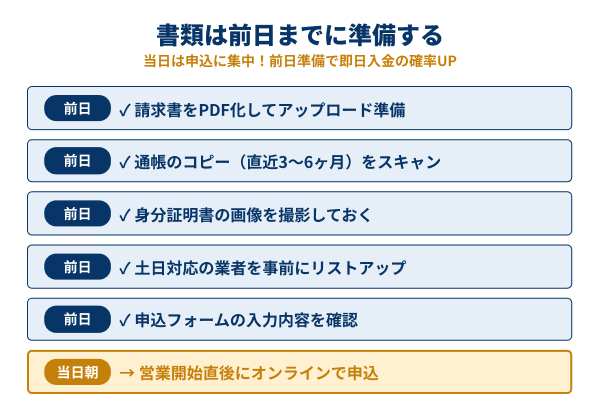 書類は前日までに準備する
当日は申込に集中！前日準備で即日入金の確率UP

前日 ✓ 請求書をPDF化してアップロード準備

前日 ✓ 通帳のコピー（直近3〜6ヶ月）をスキャン

前日 ✓ 身分証明書の画像を撮影しておく

前日 ✓ 土日対応の業者を事前にリストアップ

前日 ✓ 申込フォームの入力内容を確認

当日朝 → 営業開始直後にオンラインで申込